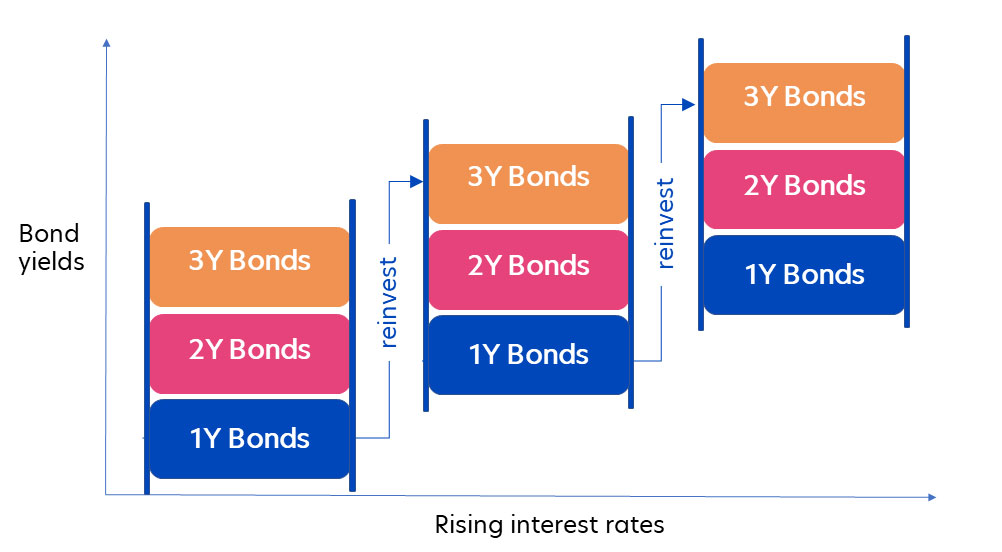 Bond yields

3Y Bonds
2Y Bonds
1Y Bonds

reinvest

3Y Bonds
2Y Bonds
1Y Bonds

reinvest

3Y Bonds
2Y Bonds
1Y Bonds

Rising interest rates